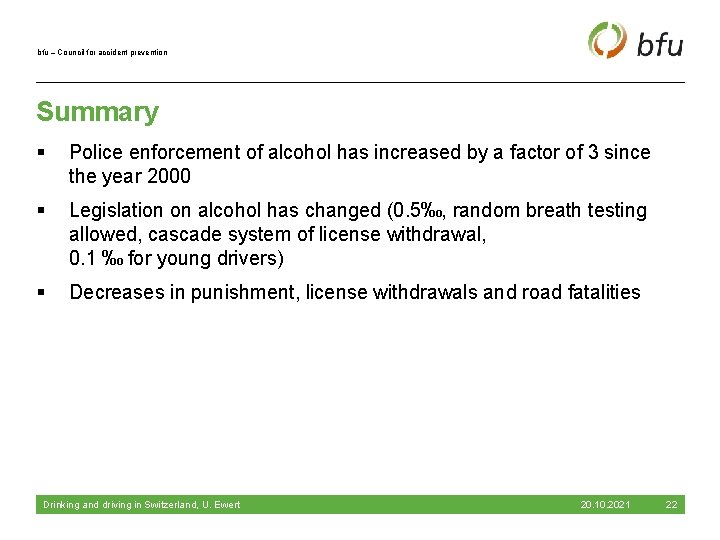 bfu – Council for accident prevention

bfu

Summary

▪ Police enforcement of alcohol has increased by a factor of 3 since the year 2000

▪ Legislation on alcohol has changed (0.5‰, random breath testing allowed, cascade system of license withdrawal, 0.1 ‰ for young drivers)

▪ Decreases in punishment, license withdrawals and road fatalities

Drinking and driving in Switzerland, U. Ewert 20.10.2021 22